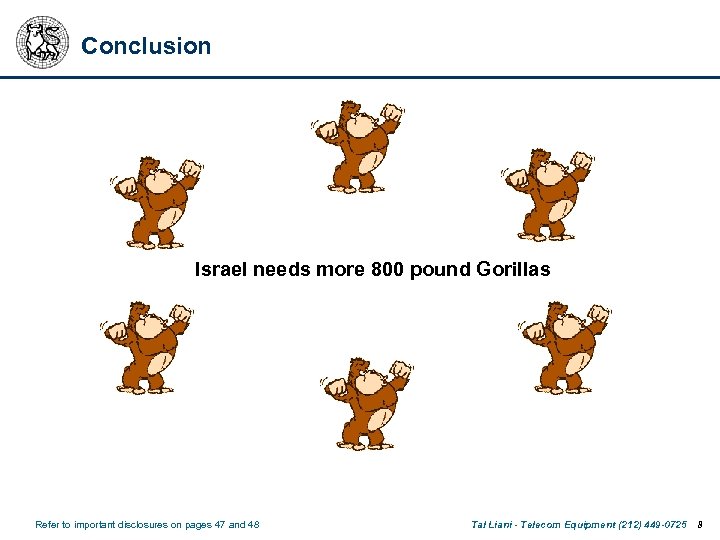 Conclusion

Israel needs more 800 pound Gorillas

Refer to important disclosures on pages 47 and 48

Tal Liani - Telecom Equipment (212) 449-0725 8